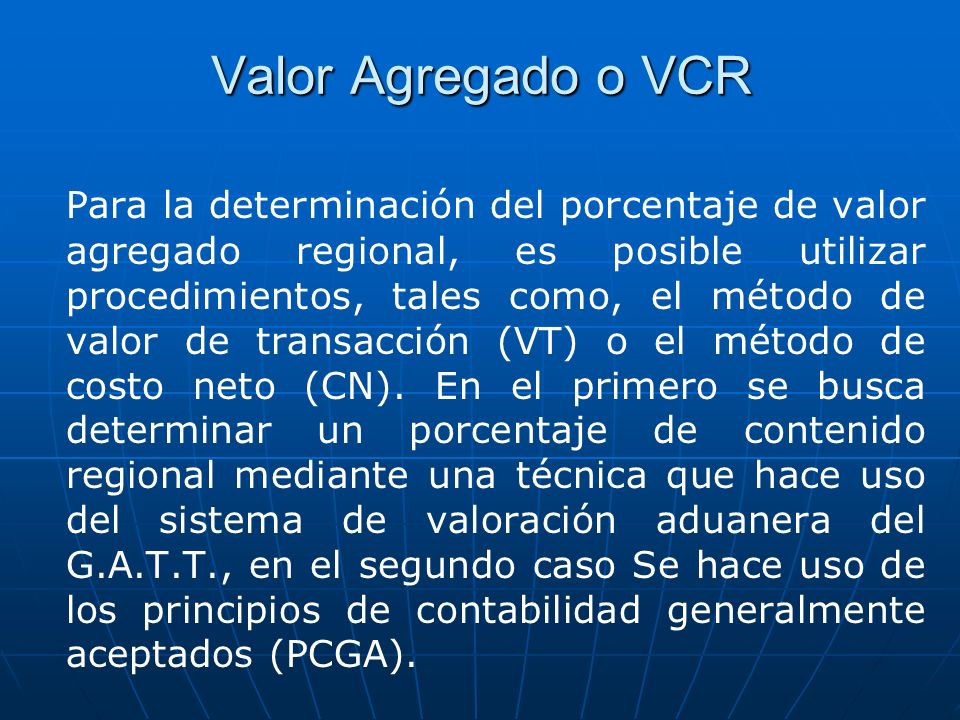 Valor Agregado o VCR

Para la determinación del porcentaje de valor agregado regional, es posible utilizar procedimientos, tales como, el método de valor de transacción (VT) o el método de costo neto (CN). En el primero se busca determinar un porcentaje de contenido regional mediante una técnica que hace uso del sistema de valoración aduanera del G.A.T.T., en el segundo caso Se hace uso de los principios de contabilidad generalmente aceptados (PCGA).